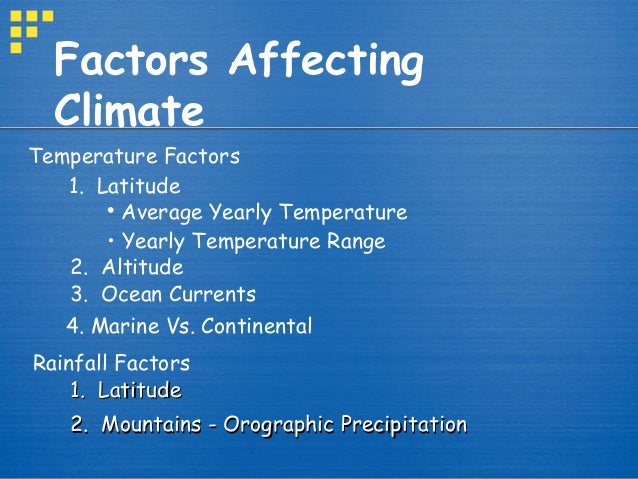 Factors Affecting Climate

Temperature Factors

1. Latitude
• Average Yearly Temperature
• Yearly Temperature Range
2. Altitude
3. Ocean Currents
4. Marine Vs. Continental

Rainfall Factors

1. Latitude
2. Mountains - Orographic Precipitation